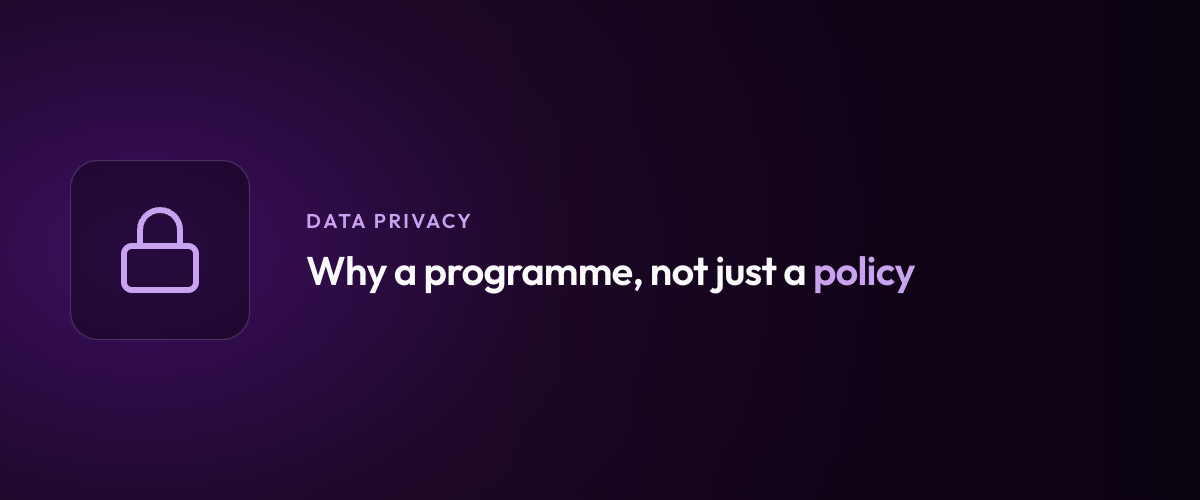 DATA PRIVACY

Why a programme, not just a policy